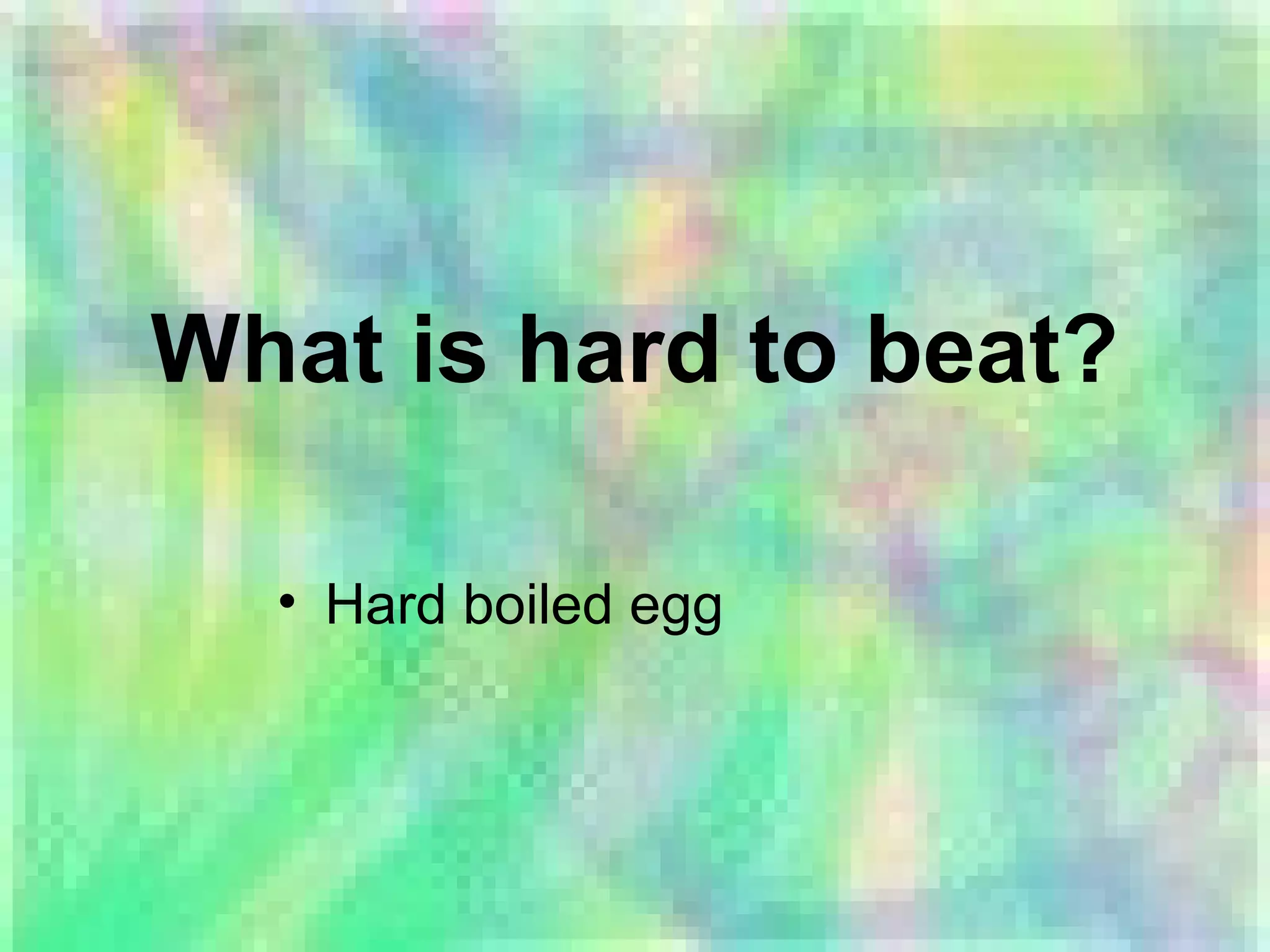 What is hard to beat?

• Hard boiled egg